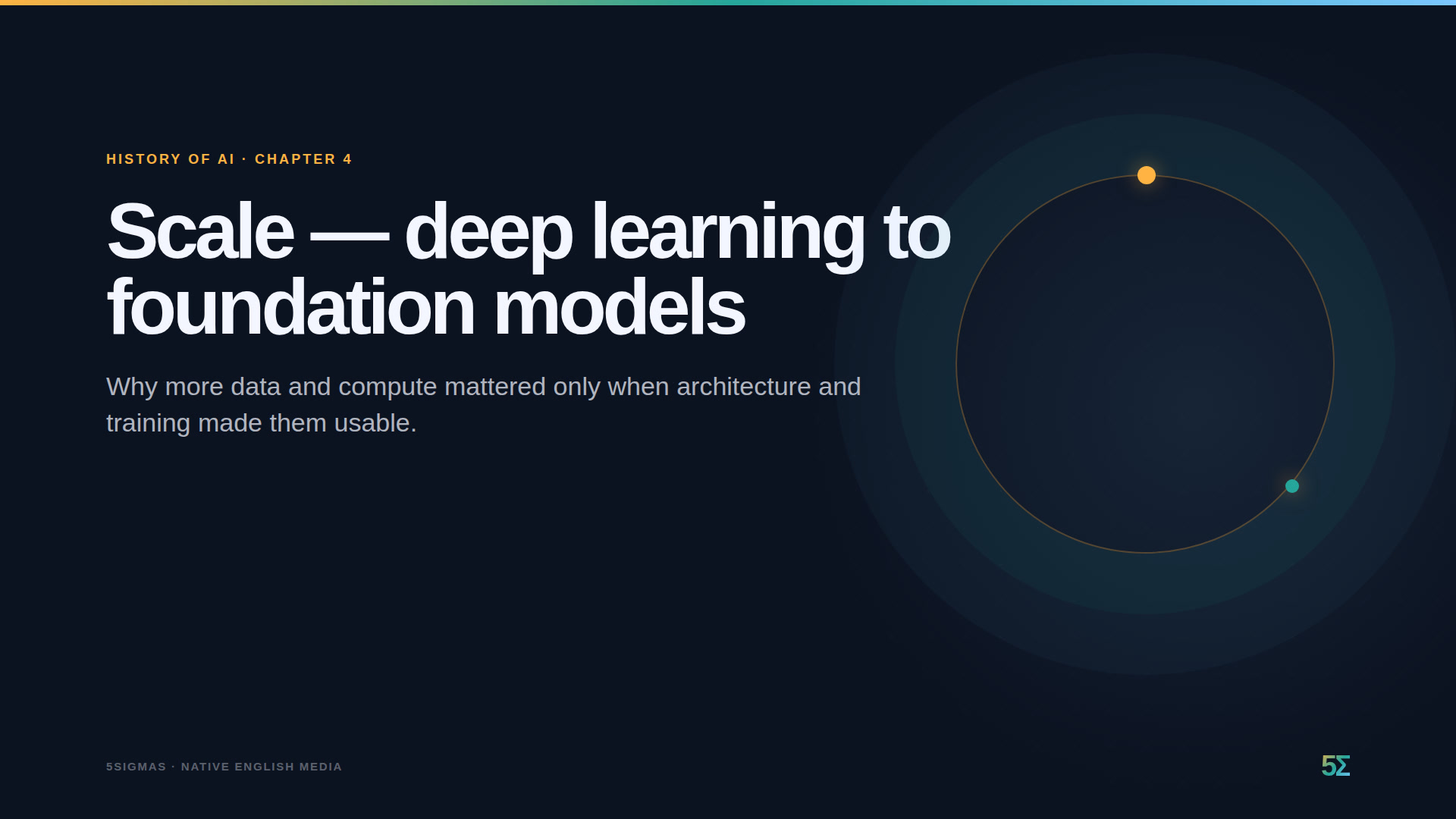 HISTORY OF AI · CHAPTER 4

Scale — deep learning to foundation models

Why more data and compute mattered only when architecture and training made them usable.

5SIGMAS · NATIVE ENGLISH MEDIA

5Σ